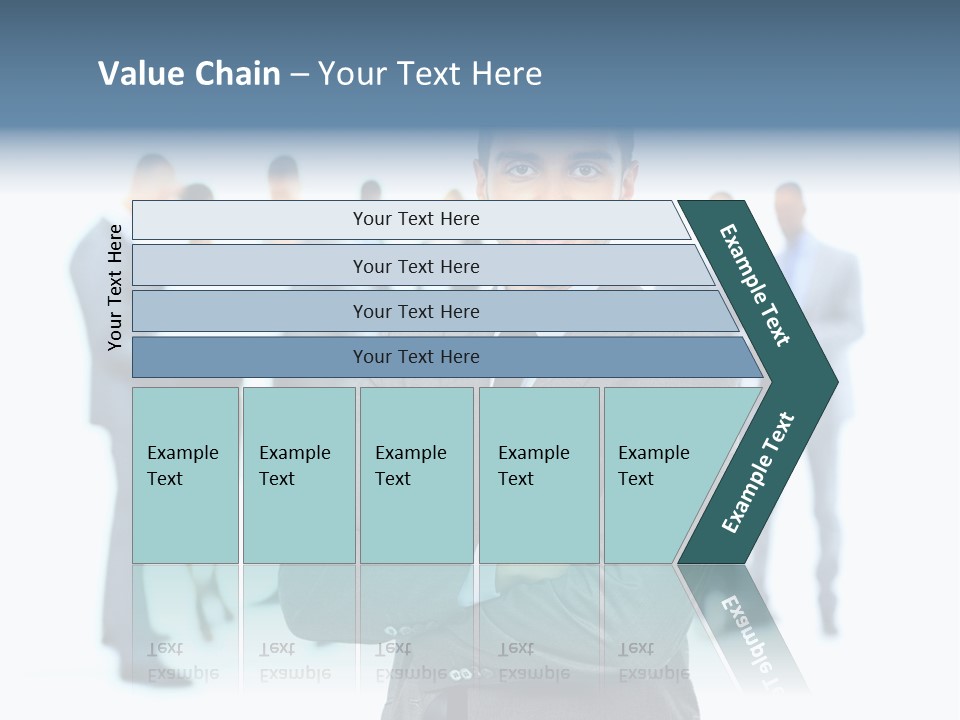 Value Chain – Your Text Here

Your Text Here

Your Text Here

Your Text Here

Your Text Here

Your Text Here

Example Text

Example Text

Example Text

Example Text

Example Text

Example Text

Example Text